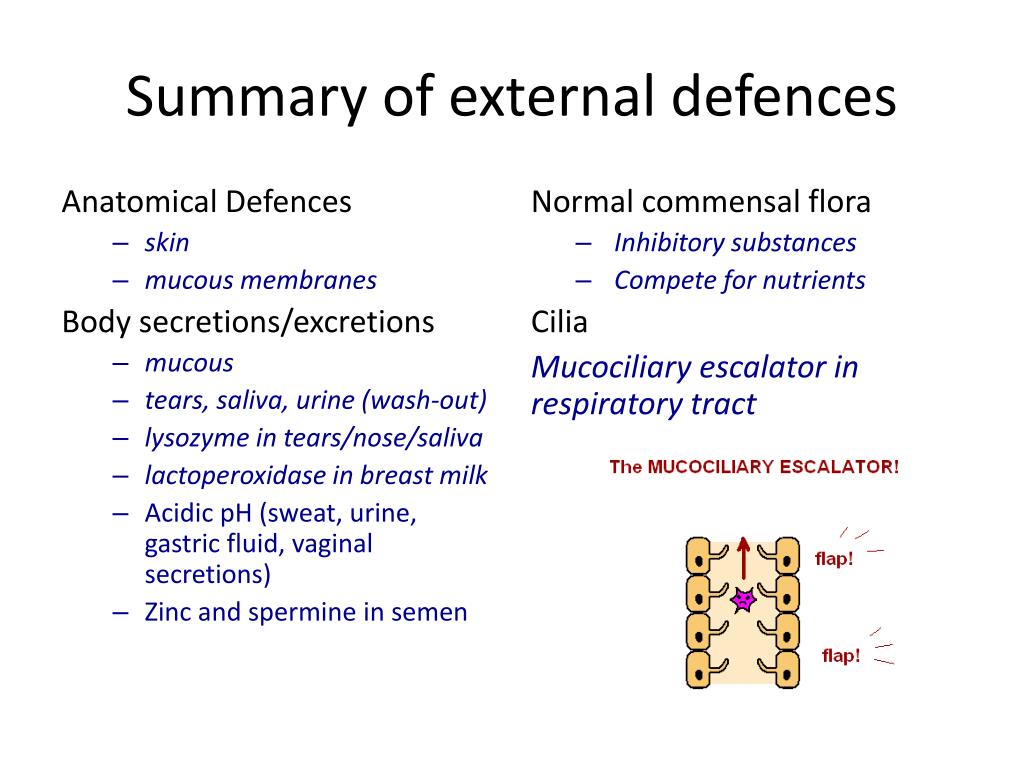 Summary of external defences

Anatomical Defences
– skin
– mucous membranes

Body secretions/excretions
– mucous
– tears, saliva, urine (wash-out)
– lysozyme in tears/nose/saliva
– lactoperoxidase in breast milk
– Acidic pH (sweat, urine, gastric fluid, vaginal secretions)
– Zinc and spermine in semen

Normal commensal flora
– Inhibitory substances
– Compete for nutrients

Cilia

Mucociliary escalator in respiratory tract

The MUCOCILIARY ESCALATOR!

flap!

flap!